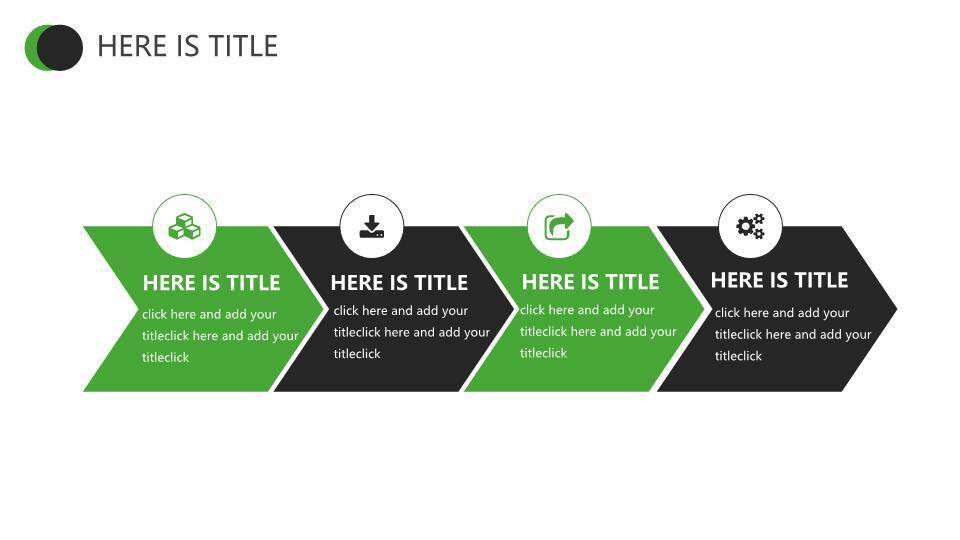 HERE IS TITLE

HERE IS TITLE
click here and add your titleclick here and add your titleclick

HERE IS TITLE
click here and add your titleclick here and add your titleclick

HERE IS TITLE
click here and add your titleclick here and add your titleclick

HERE IS TITLE
click here and add your titleclick here and add your titleclick